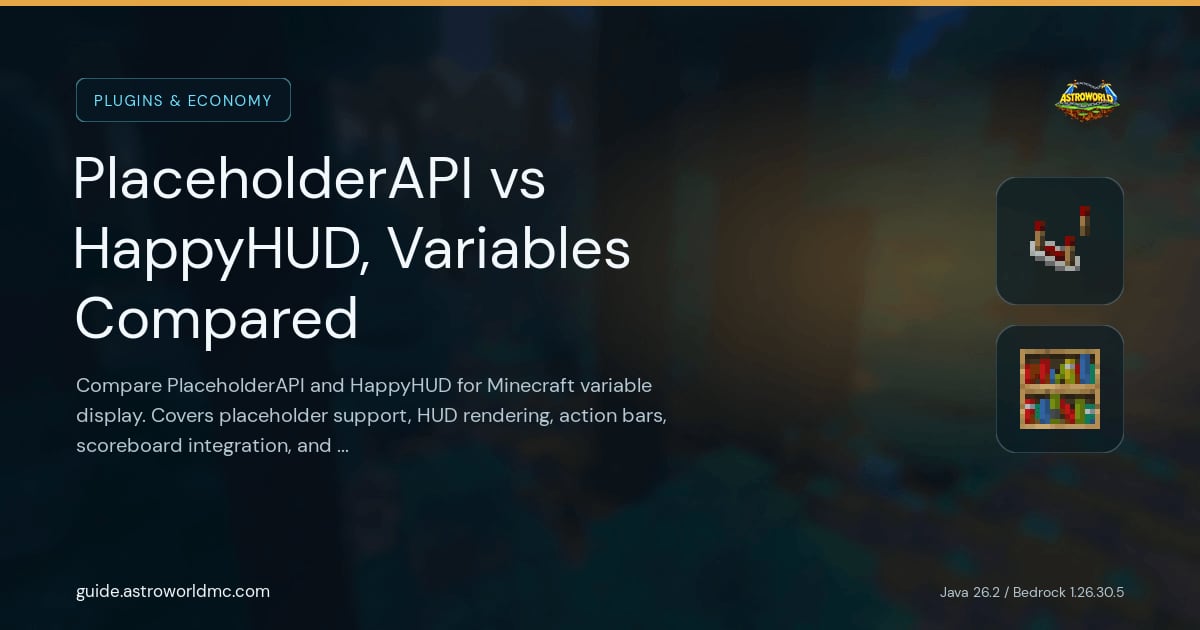 PLUGINS & ECONOMY

ASTROWORLD

PlaceholderAPI vs HappyHUD, Variables Compared

Compare PlaceholderAPI and HappyHUD for Minecraft variable display. Covers placeholder support, HUD rendering, action bars, scoreboard integration, and ...

guide.astroworldmc.com

Java 26.2 / Bedrock 1.26.30.5